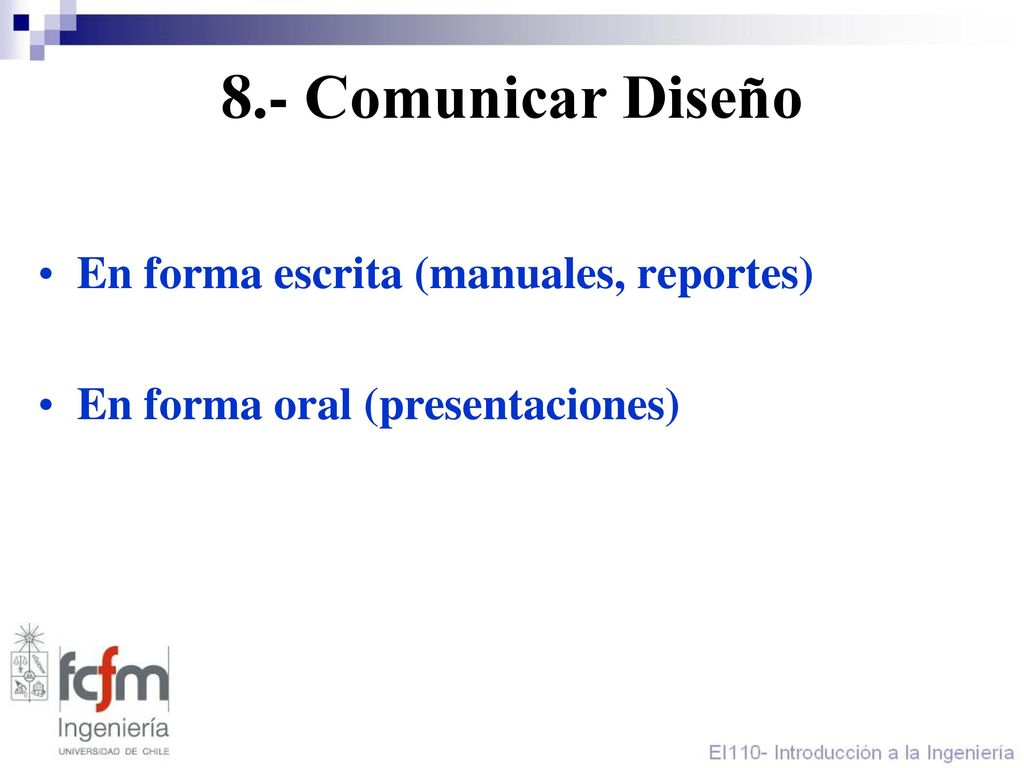 8.- Comunicar Diseño

• En forma escrita (manuales, reportes)

• En forma oral (presentaciones)

fcfm
Ingeniería
UNIVERSIDAD DE CHILE

EI110- Introducción a la Ingeniería